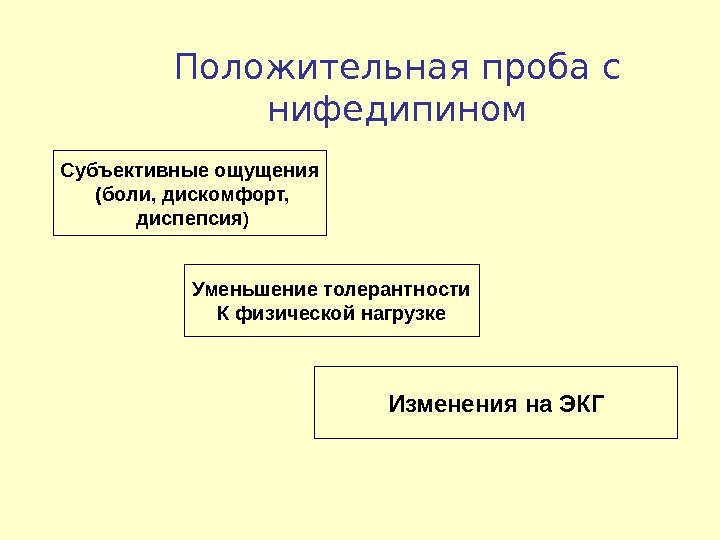 Положительная проба с нифедипином

Субъективные ощущения (боли, дискомфорт, диспепсия)

Уменьшение толерантности К физической нагрузке

Изменения на ЭКГ